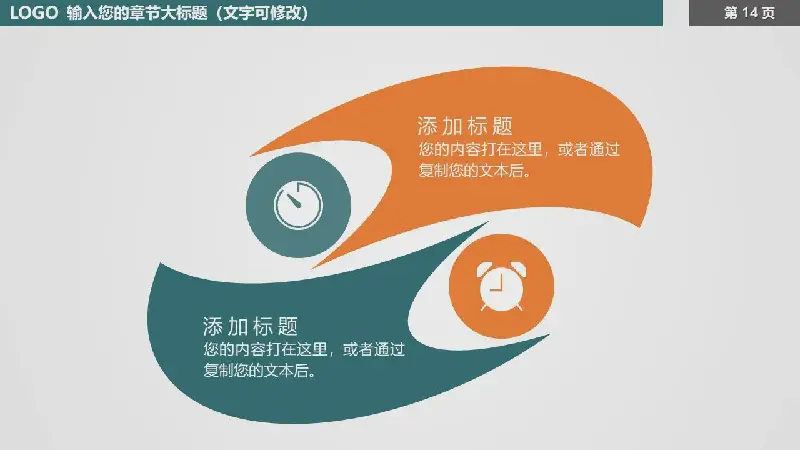 LOGO 输入您的章节大标题（文字可修改）

第 14 页

添加标题
您的内容打在这里，或者通过复制您的文本后。

添加标题
您的内容打在这里，或者通过复制您的文本后。